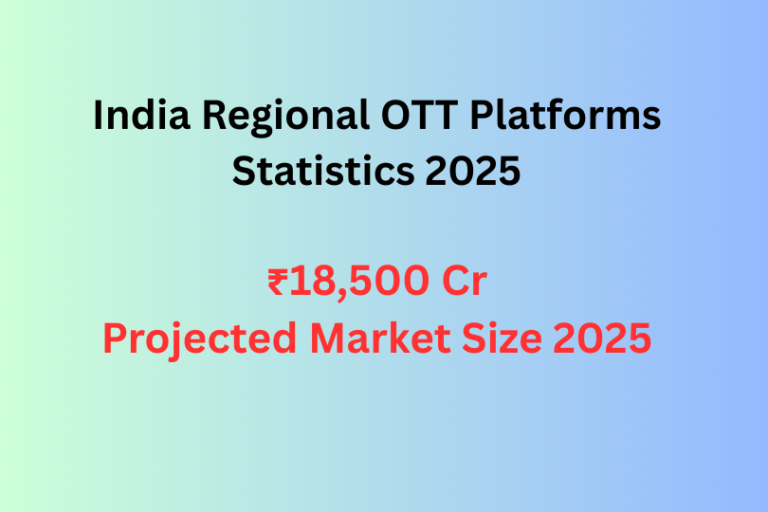 India Regional OTT Platforms Statistics 2025

₹18,500 Cr
Projected Market Size 2025